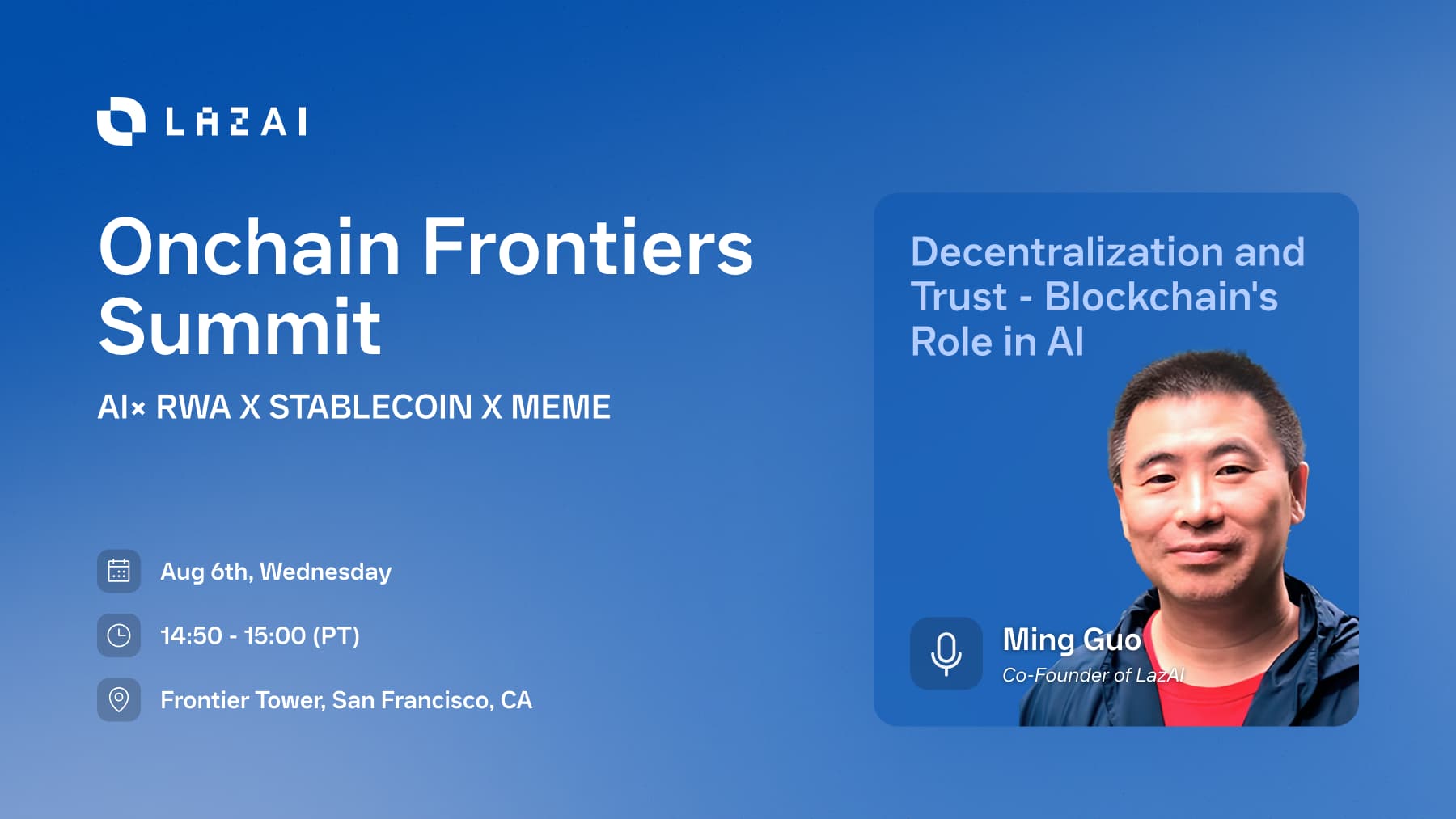 LAZAI

Onchain Frontiers Summit

AI× RWA X STABLECOIN X MEME

Aug 6th, Wednesday

14:50 - 15:00 (PT)

Frontier Tower, San Francisco, CA

Decentralization and Trust - Blockchain's Role in AI

Ming Guo
Co-Founder of LazAI